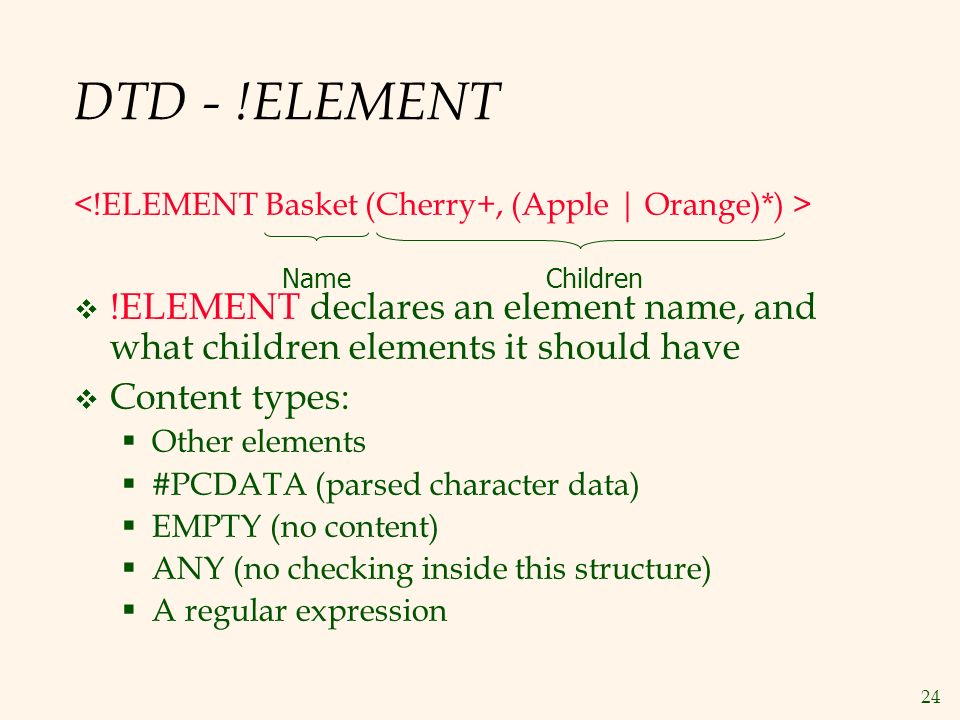 DTD - !ELEMENT

<!ELEMENT Basket (Cherry+, (Apple | Orange)*) >

Name

Children

❖ !ELEMENT declares an element name, and what children elements it should have

❖ Content types:

▪ Other elements
▪ #PCDATA (parsed character data)
▪ EMPTY (no content)
▪ ANY (no checking inside this structure)
▪ A regular expression

24